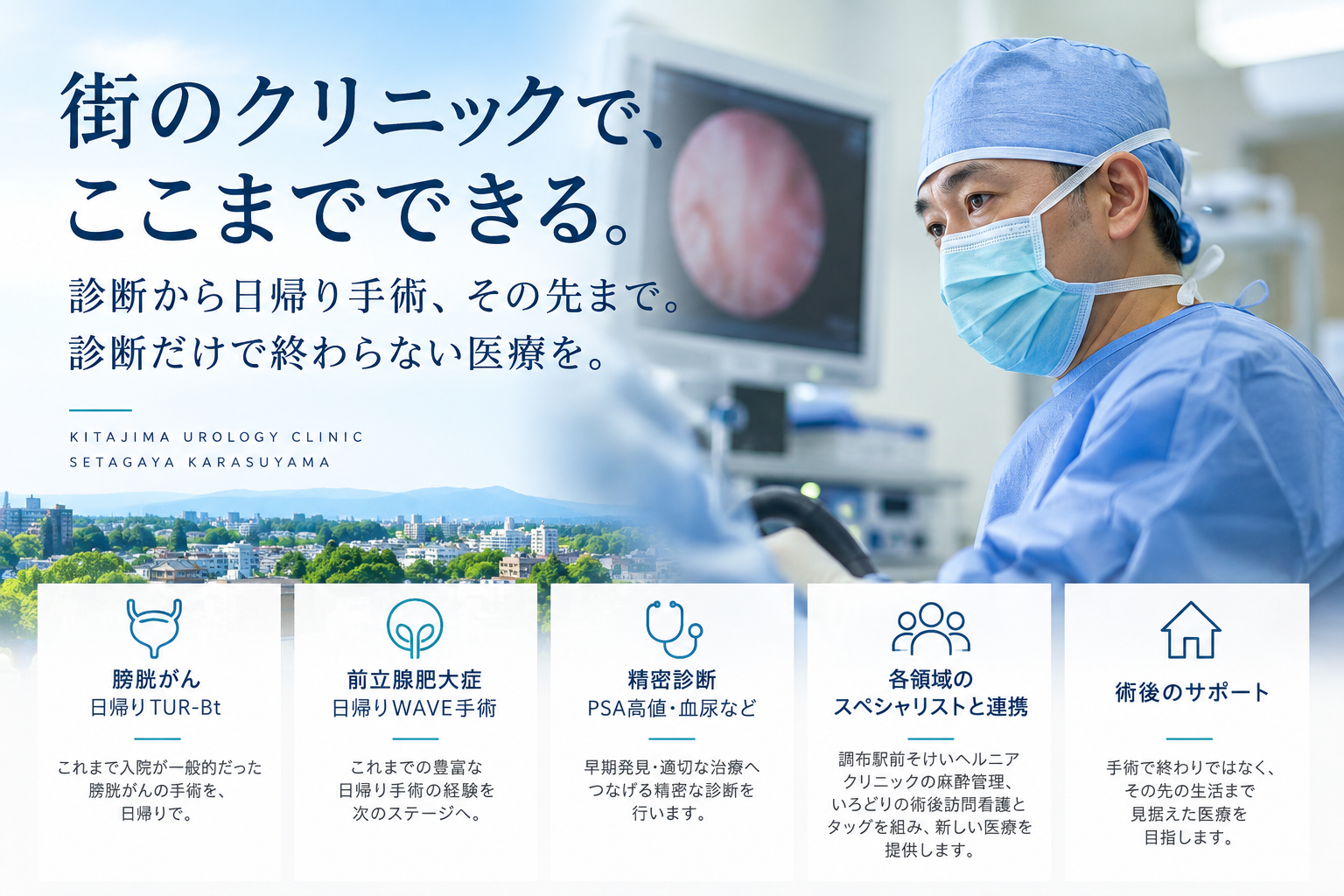 街のクリニックで、
ここまでできる。

診断から日帰り手術、その先まで。
診断だけで終わらない医療を。

KITAJIMA UROLOGY CLINIC
SETAGAYA KARASUYAMA

膀胱がん
日帰りTUR-Bt

これまで入院が一般的だった膀胱がんの手術を、日帰りで。

前立腺肥大症
日帰りWAVE手術

これまでの豊富な日帰り手術の経験を次のステージへ。

精密診断
PSA高値・血尿など

早期発見・適切な治療へつなげる精密な診断を行います。

各領域の
スペシャリストと連携

調布駅前そけいヘルニアクリニックの麻酔管理、いろどりの術後訪問看護とタッグを組み、新しい医療を提供します。

術後のサポート

手術で終わりではなく、その先の生活まで見据えた医療を目指します。